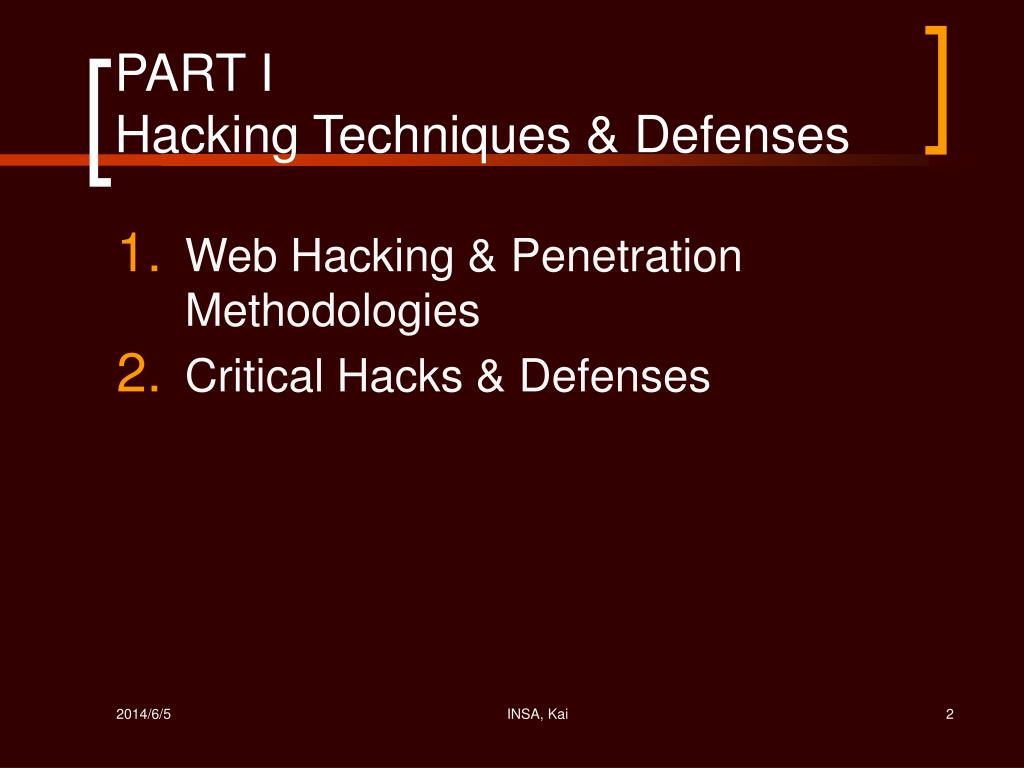 PART I
Hacking Techniques & Defenses

1. Web Hacking & Penetration Methodologies
2. Critical Hacks & Defenses

2014/6/5

INSA, Kai

2